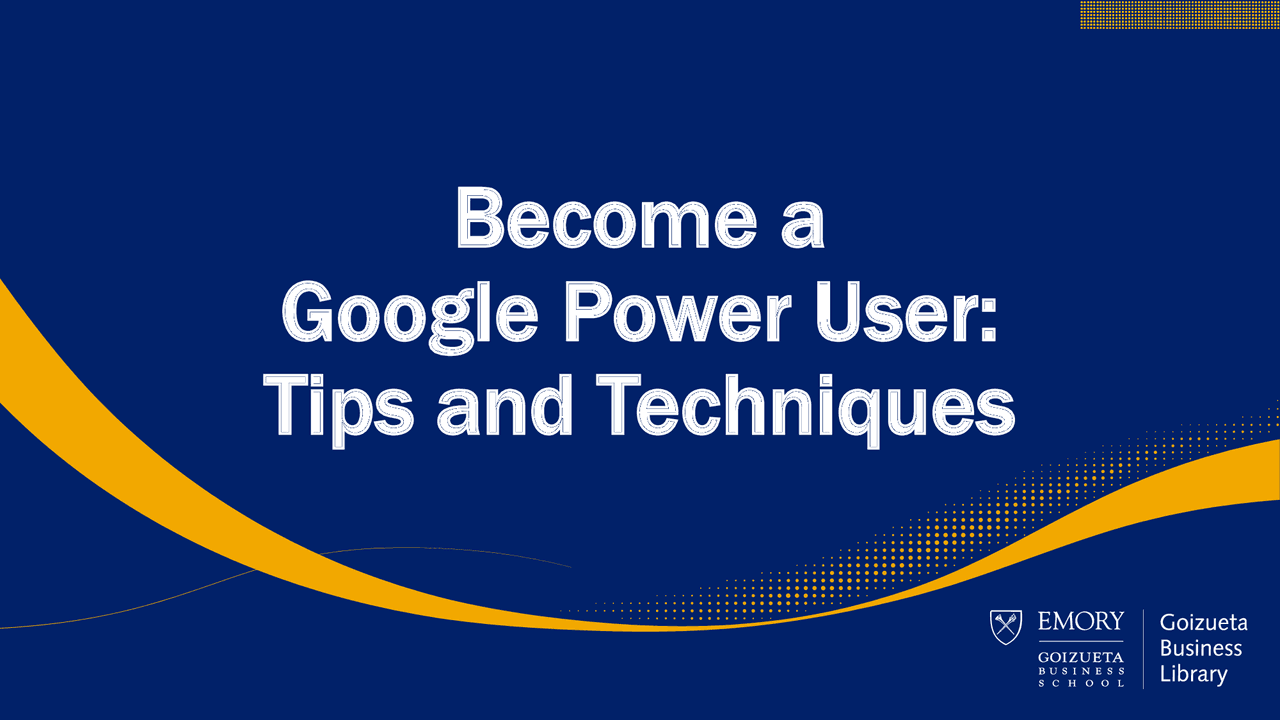 Become a
Google Power User:
Tips and Techniques

EMORY
GOIZUETA
BUSINESS
SCHOOL

Goizueta
Business
Library